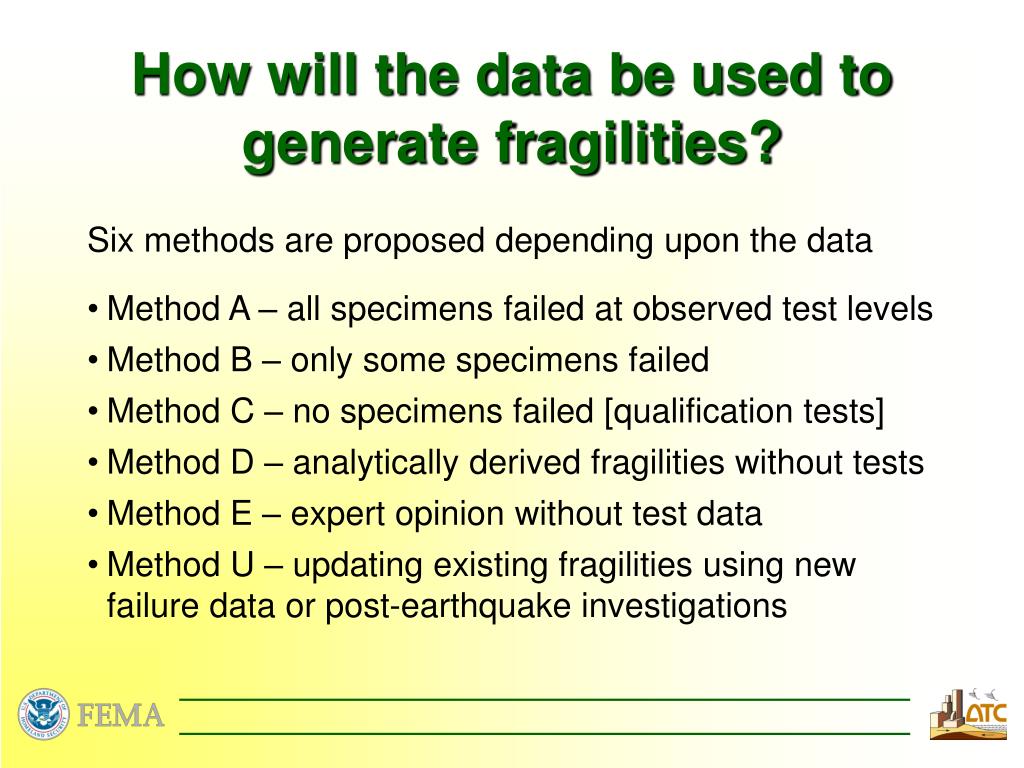 How will the data be used to generate fragilities?

Six methods are proposed depending upon the data

• Method A – all specimens failed at observed test levels
• Method B – only some specimens failed
• Method C – no specimens failed [qualification tests]
• Method D – analytically derived fragilities without tests
• Method E – expert opinion without test data
• Method U – updating existing fragilities using new failure data or post-earthquake investigations

U.S. DEPARTMENT OF HOMELAND SECURITY
FEMA
ATC